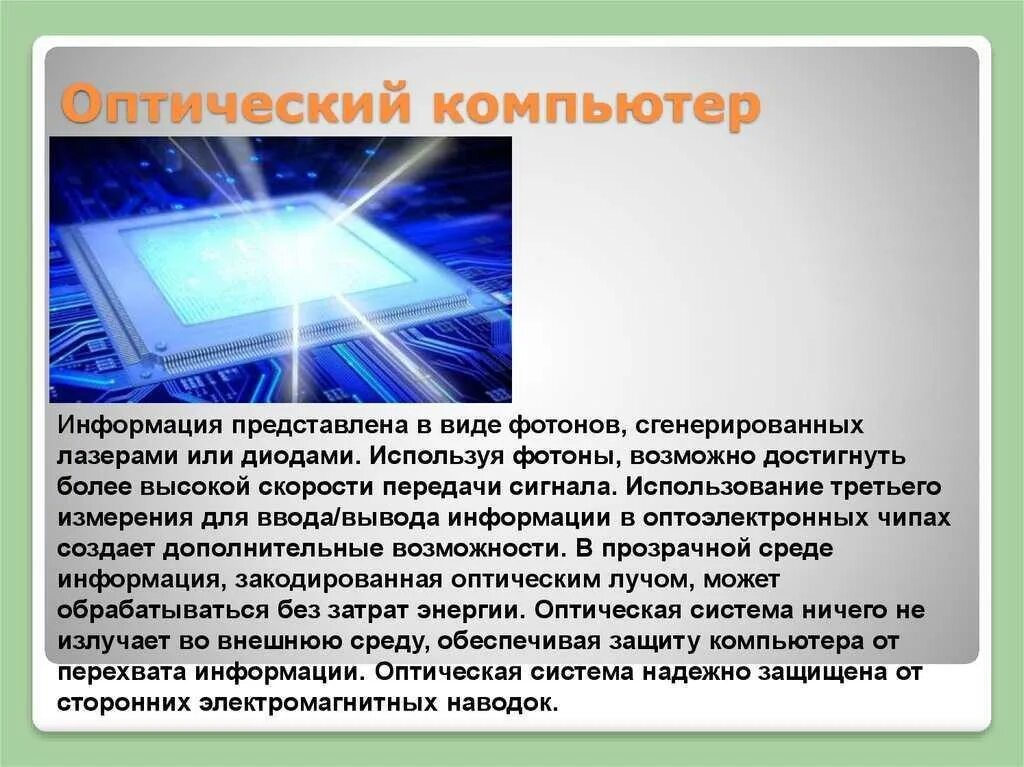 Оптический компьютер

Информация представлена в виде фотонов, сгенерированных лазерами или диодами. Используя фотоны, возможно достигнуть более высокой скорости передачи сигнала. Использование третьего измерения для ввода/вывода информации в оптоэлектронных чипах создает дополнительные возможности. В прозрачной среде информация, закодированная оптическим лучом, может обрабатываться без затрат энергии. Оптическая система ничего не излучает во внешнюю среду, обеспечивая защиту компьютера от перехвата информации. Оптическая система надежно защищена от сторонних электромагнитных наводок.